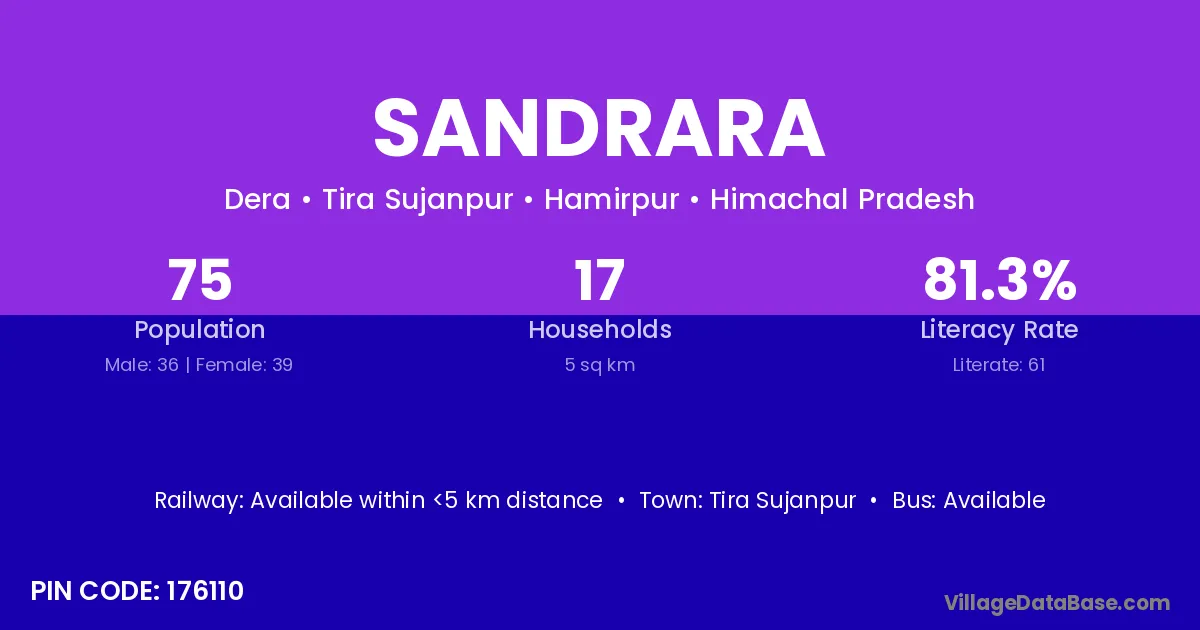 SANDRARA

Dera • Tira Sujanpur • Hamirpur • Himachal Pradesh

75
Population
Male: 36 | Female: 39

17
Households
5 sq km

81.3%
Literacy Rate
Literate: 61

Railway: Available within <5 km distance • Town: Tira Sujanpur • Bus: Available

PIN CODE: 176110

VillageDataBase.com